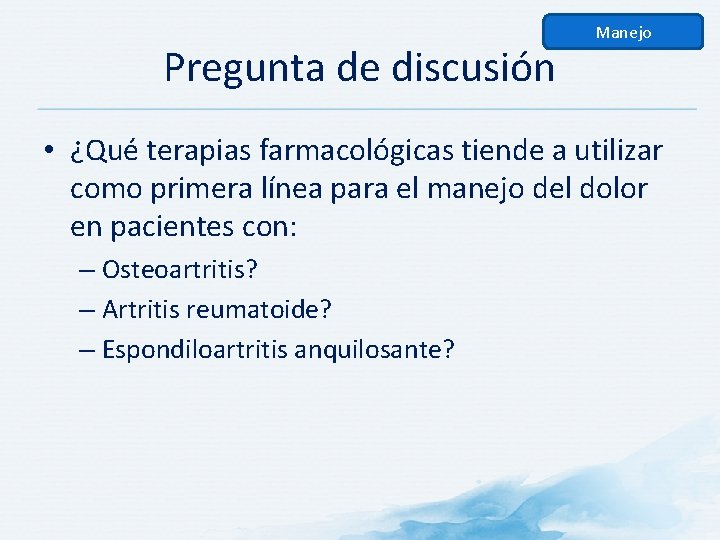 Manejo

Pregunta de discusión

• ¿Qué terapias farmacológicas tiende a utilizar como primera línea para el manejo del dolor en pacientes con:

– Osteoartritis?

– Artritis reumatoide?

– Espondiloartritis anquilosante?